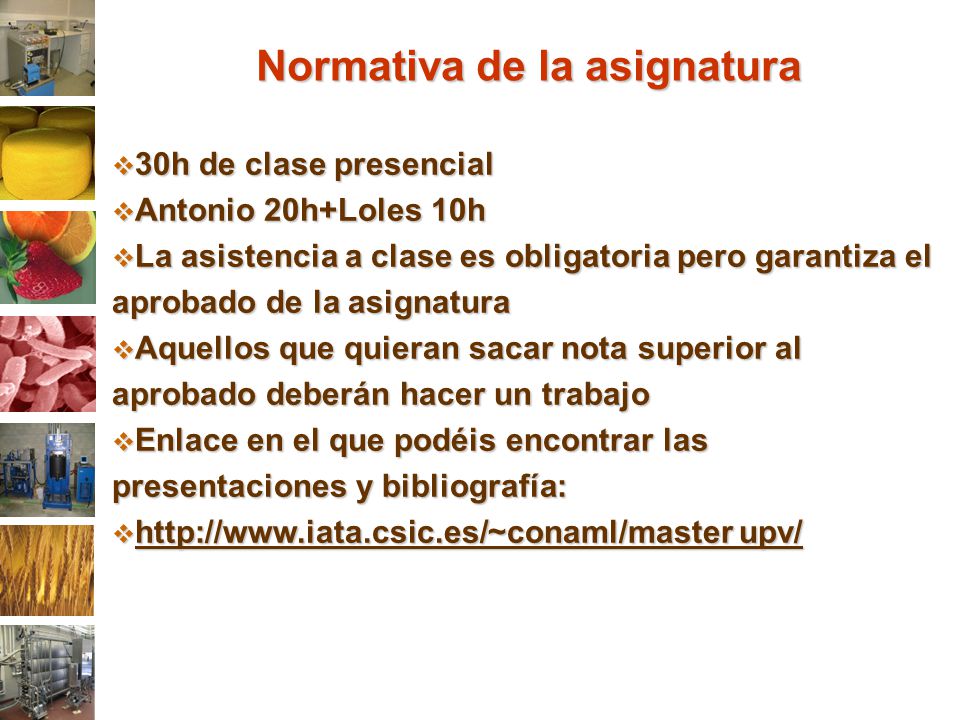 Normativa de la asignatura

❖30h de clase presencial

❖Antonio 20h+Loles 10h

❖La asistencia a clase es obligatoria pero garantiza el aprobado de la asignatura

❖Aquellos que quieran sacar nota superior al aprobado deberán hacer un trabajo

❖Enlace en el que podéis encontrar las presentaciones y bibliografía:

❖http://www.iata.csic.es/~conaml/master upv/